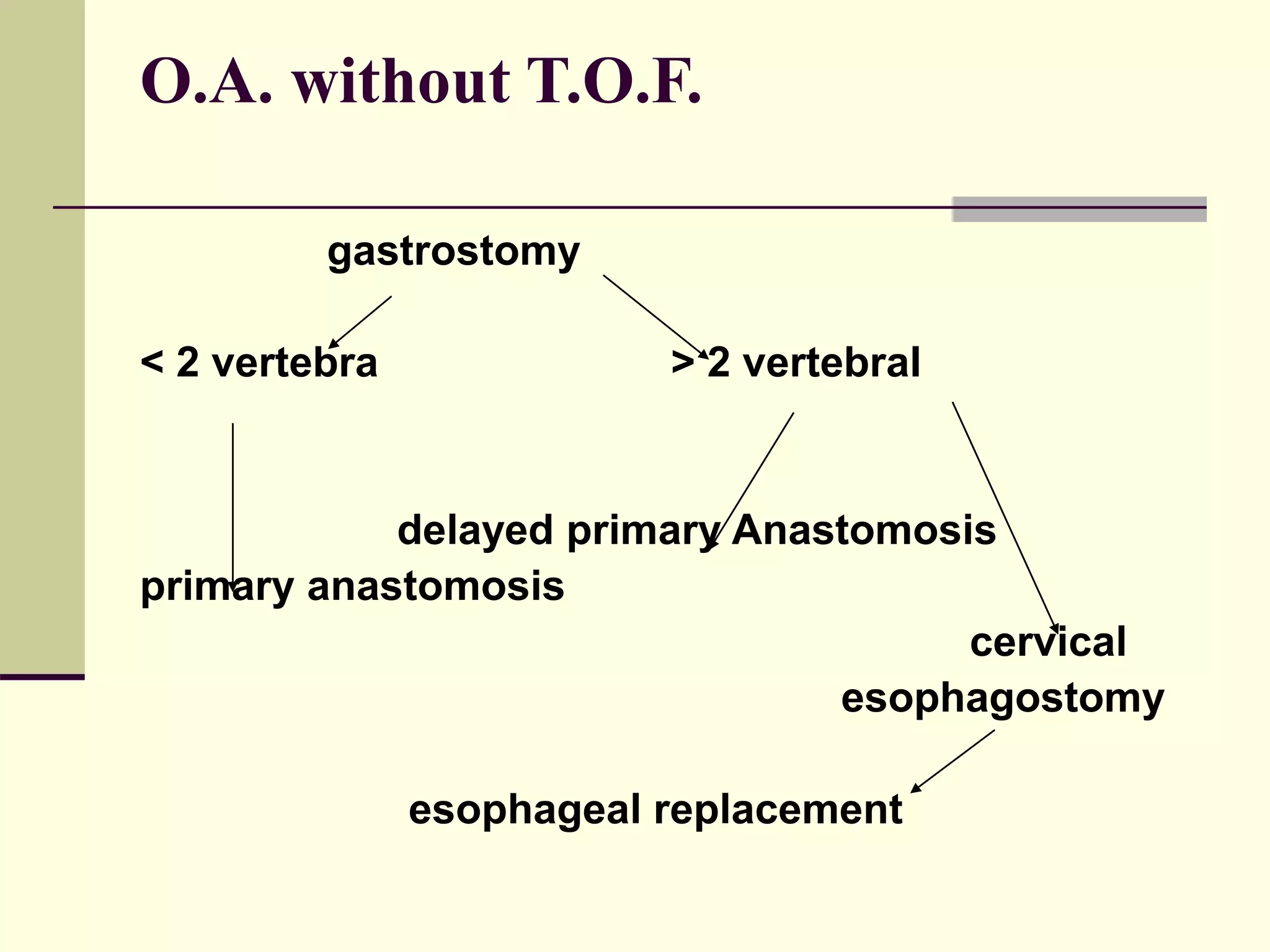 O.A. without T.O.F.

gastrostomy

< 2 vertebra

> 2 vertebral

delayed primary Anastomosis

primary anastomosis

cervical esophagostomy

esophageal replacement